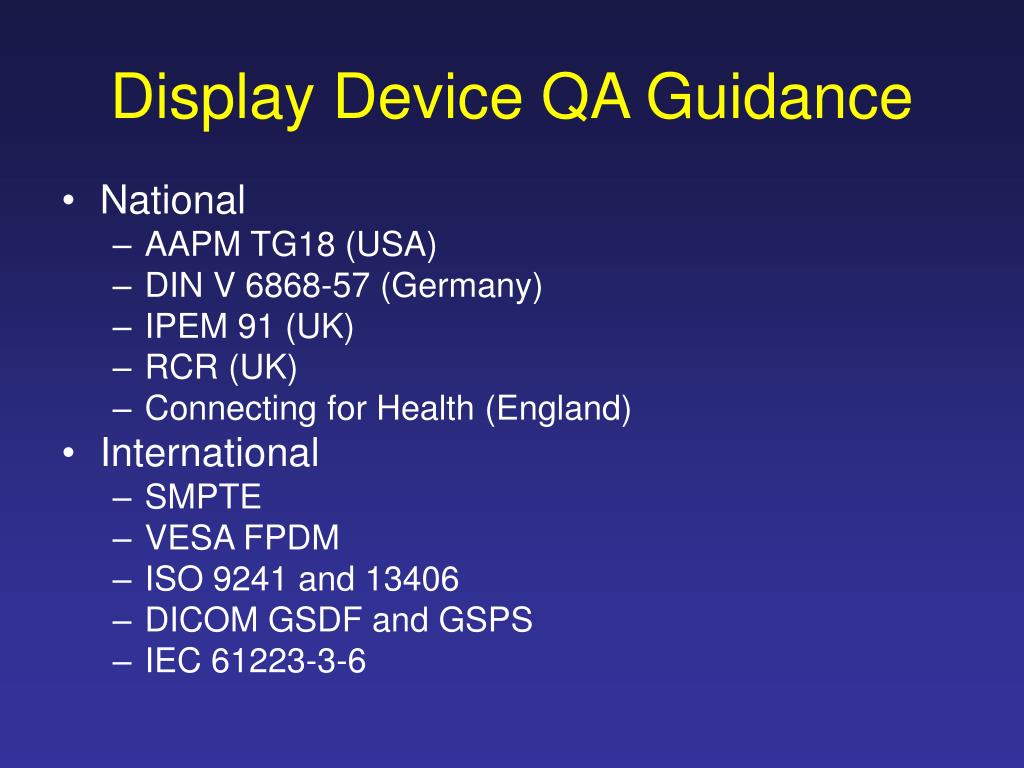 Display Device QA Guidance

• National
  – AAPM TG18 (USA)
  – DIN V 6868-57 (Germany)
  – IPEM 91 (UK)
  – RCR (UK)
  – Connecting for Health (England)
• International
  – SMPTE
  – VESA FPDM
  – ISO 9241 and 13406
  – DICOM GSDF and GSPS
  – IEC 61223-3-6